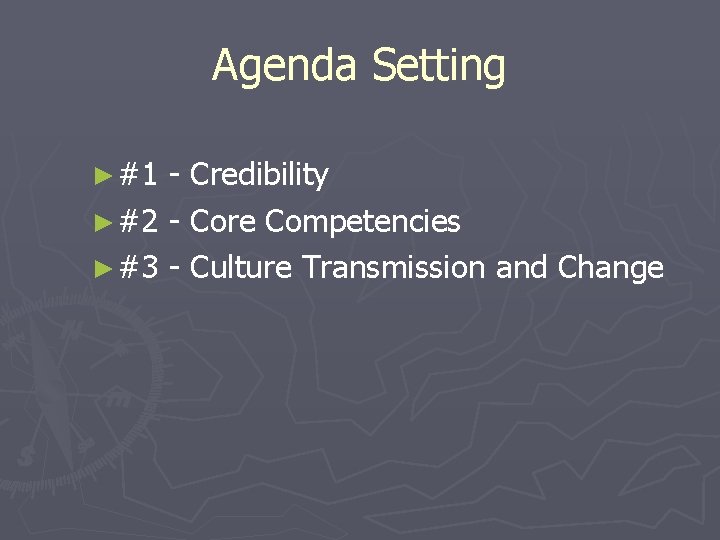 Agenda Setting

► #1 - Credibility
► #2 - Core Competencies
► #3 - Culture Transmission and Change